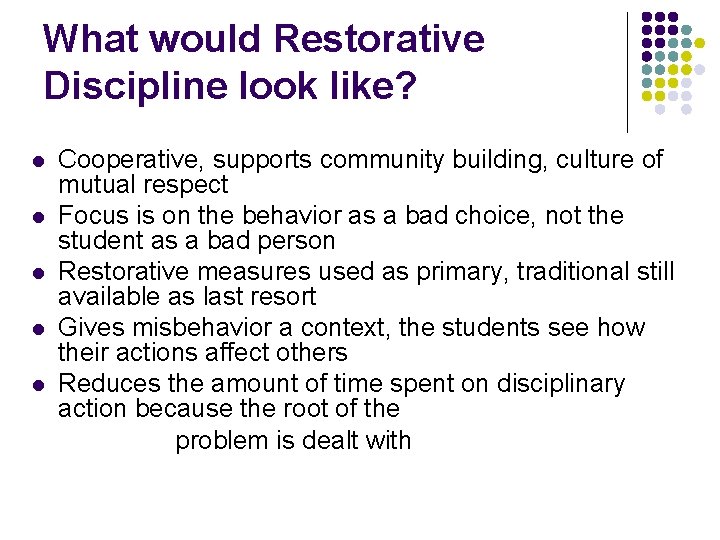 What would Restorative Discipline look like?

- Cooperative, supports community building, culture of mutual respect
- Focus is on the behavior as a bad choice, not the student as a bad person
- Restorative measures used as primary, traditional still available as last resort
- Gives misbehavior a context, the students see how their actions affect others
- Reduces the amount of time spent on disciplinary action because the root of the problem is dealt with